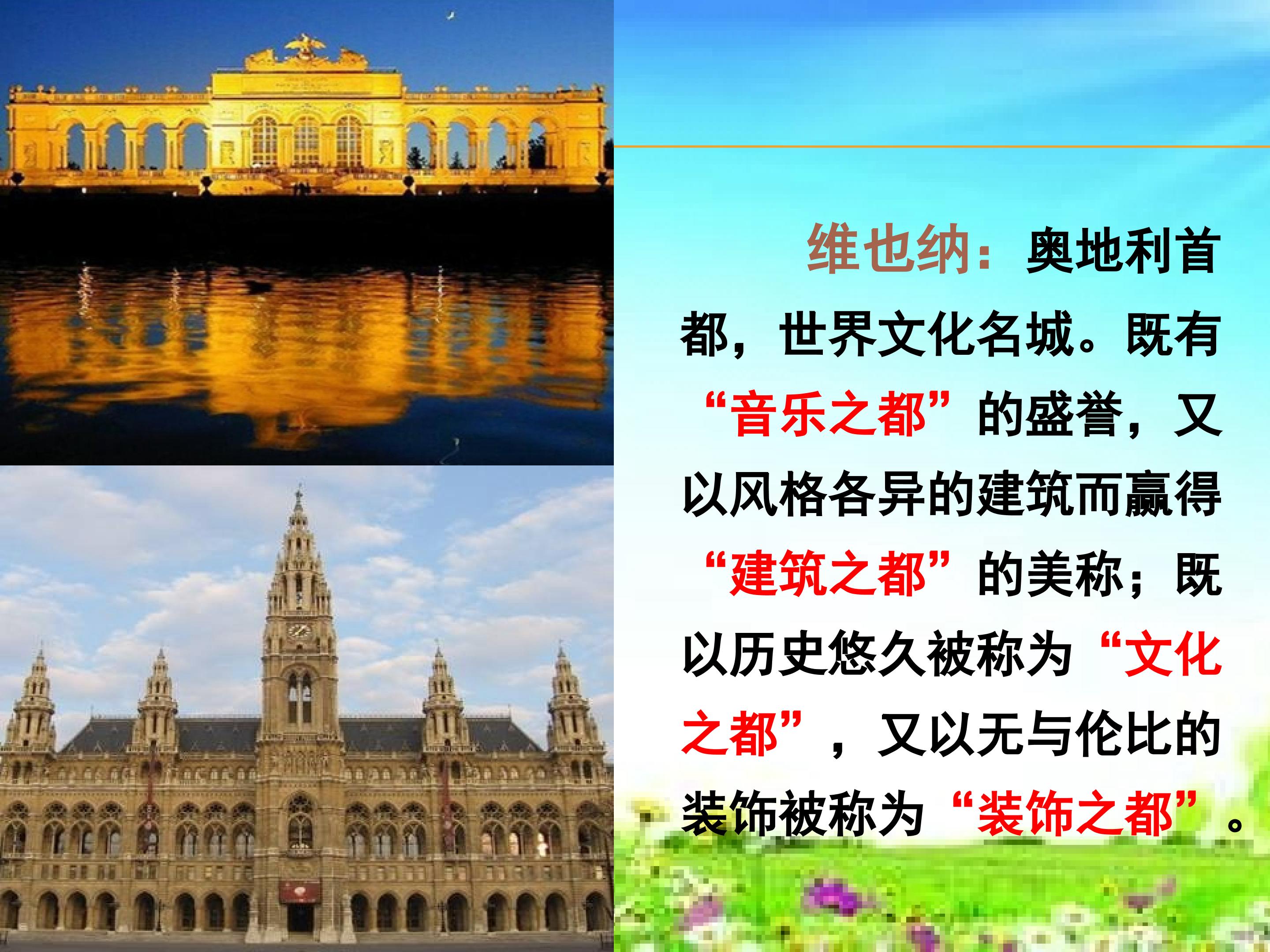 维也纳：奥地利首都，世界文化名城。既有“音乐之都”的盛誉，又以风格各异的建筑而赢得“建筑之都”的美称；既以历史悠久被称为“文化之都”，又以无与伦比的装饰被称为“装饰之都”。